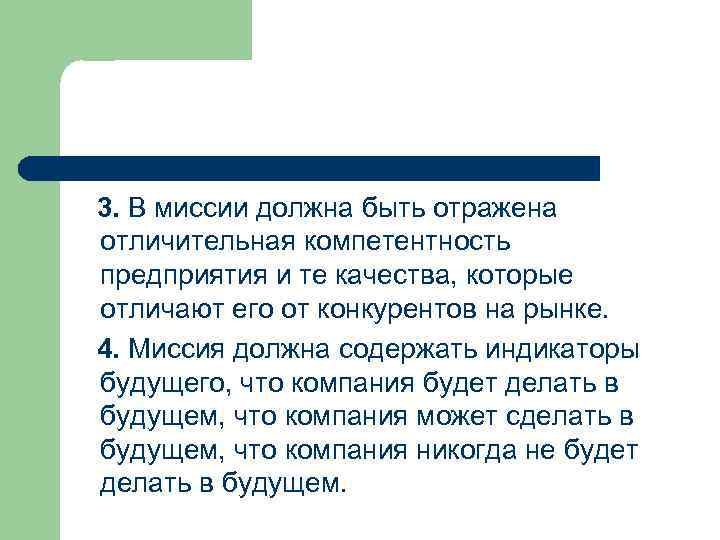 3. В миссии должна быть отражена отличительная компетентность предприятия и те качества, которые отличают его от конкурентов на рынке.

4. Миссия должна содержать индикаторы будущего, что компания будет делать в будущем, что компания может сделать в будущем, что компания никогда не будет делать в будущем.